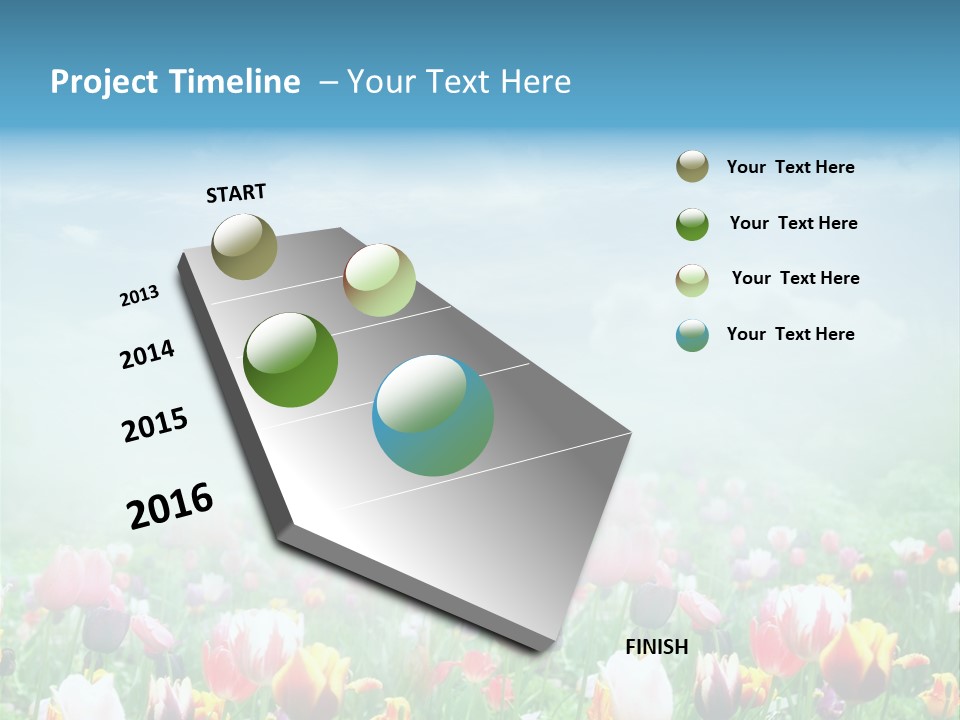 Project Timeline – Your Text Here

START

2013

2014

2015

2016

FINISH

Your Text Here

Your Text Here

Your Text Here

Your Text Here